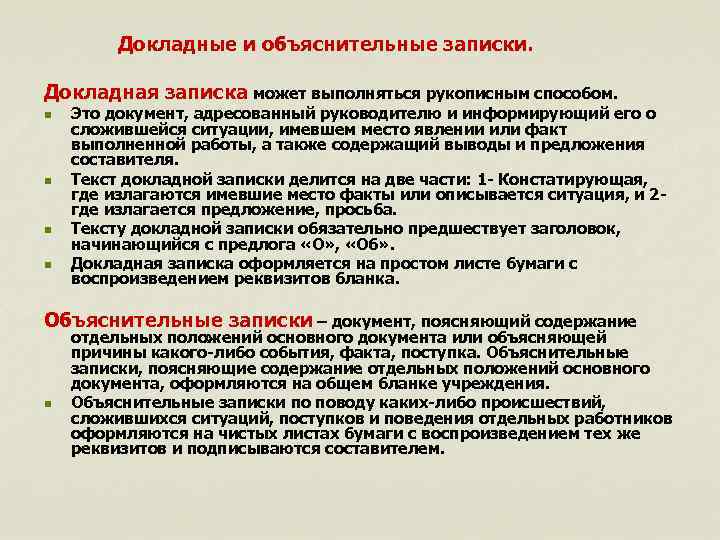 Докладные и объяснительные записки.

Докладная записка может выполняться рукописным способом.

Это документ, адресованный руководителю и информирующий его о сложившейся ситуации, имевшем место явлении или факт выполненной работы, а также содержащий выводы и предложения составителя.

Текст докладной записки делится на две части: 1- Констатирующая, где излагаются имевшие место факты или описывается ситуация, и 2- где излагается предложение, просьба.

Тексту докладной записки обязательно предшествует заголовок, начинающийся с предлога «О», «Об».

Докладная записка оформляется на простом листе бумаги с воспроизведением реквизитов бланка.

Объяснительные записки – документ, поясняющий содержание отдельных положений основного документа или объясняющей причины какого-либо события, факта, поступка. Объяснительные записки, поясняющие содержание отдельных положений основного документа, оформляются на общем бланке учреждения.

Объяснительные записки по поводу каких-либо происшествий, сложившихся ситуаций, поступков и поведения отдельных работников оформляются на чистых листах бумаги с воспроизведением тех же реквизитов и подписываются составителем.